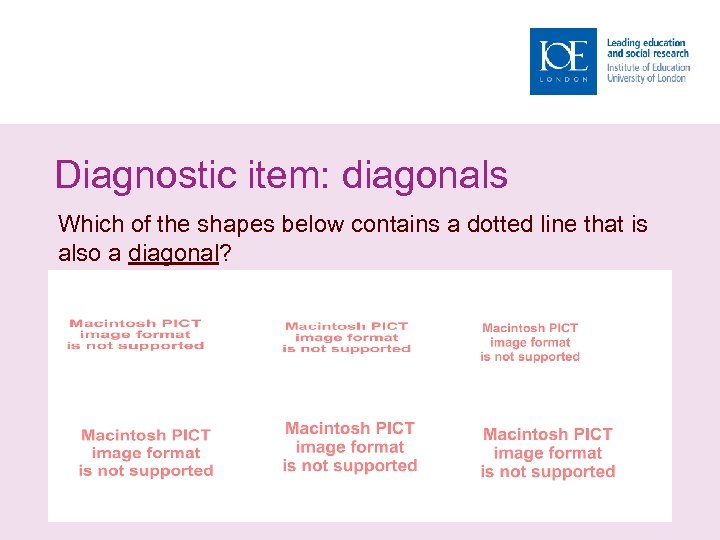 IOE
LONDON

Leading education and social research
Institute of Education
University of London

Diagnostic item: diagonals

Which of the shapes below contains a dotted line that is also a diagonal?

Macintosh PICT image format is not supported

Macintosh PICT image format is not supported

Macintosh PICT image format is not supported

Macintosh PICT image format is not supported

Macintosh PICT image format is not supported

Macintosh PICT image format is not supported